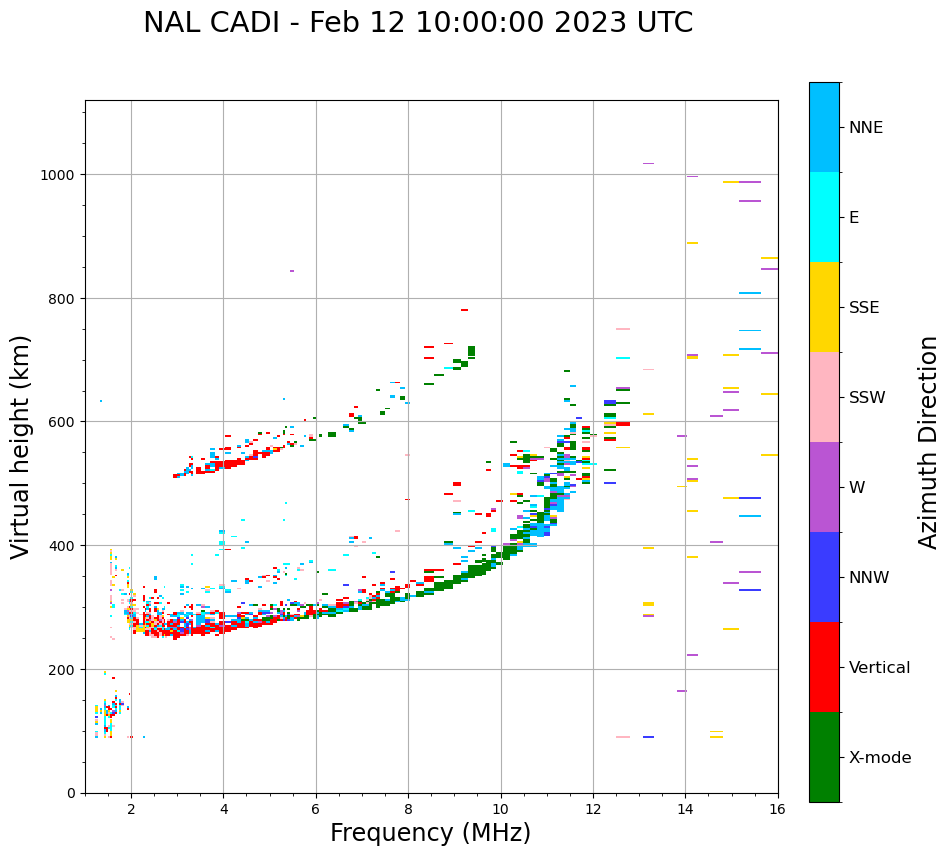 NAL CADI - Feb 12 10:00:00 2023 UTC

Virtual height (km)

1000
800
600
400
200
0

2
4
6
8
10
12
14
16

Frequency (MHz)

NNE
E
SSE
SSW
W
NNW
Vertical
X-mode

Azimuth Direction